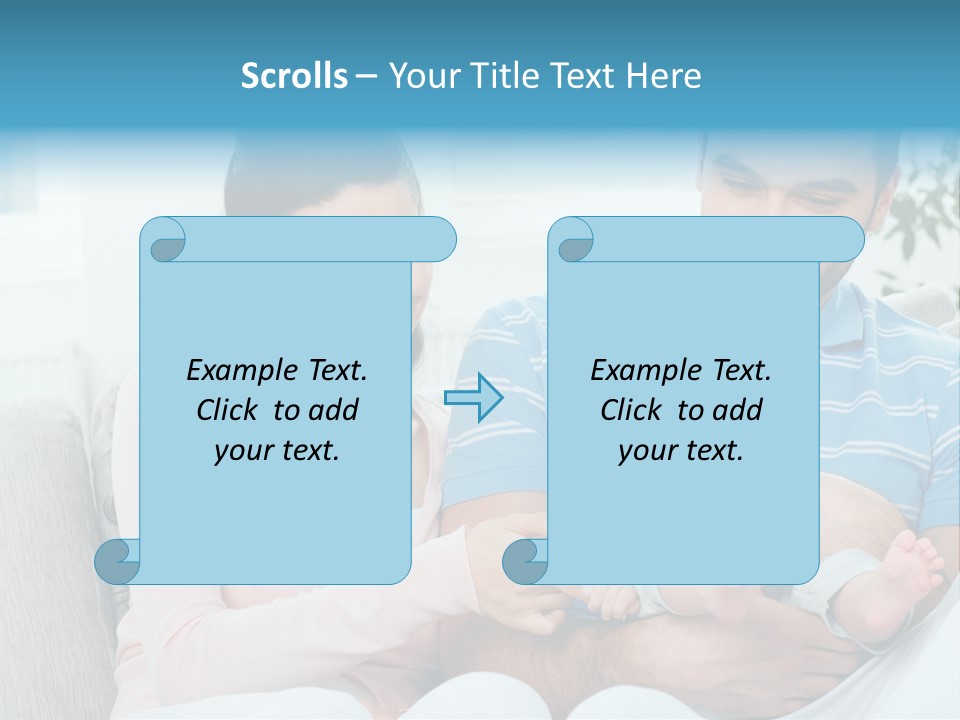 Scrolls – Your Title Text Here

Example Text. Click to add your text.

Example Text. Click to add your text.